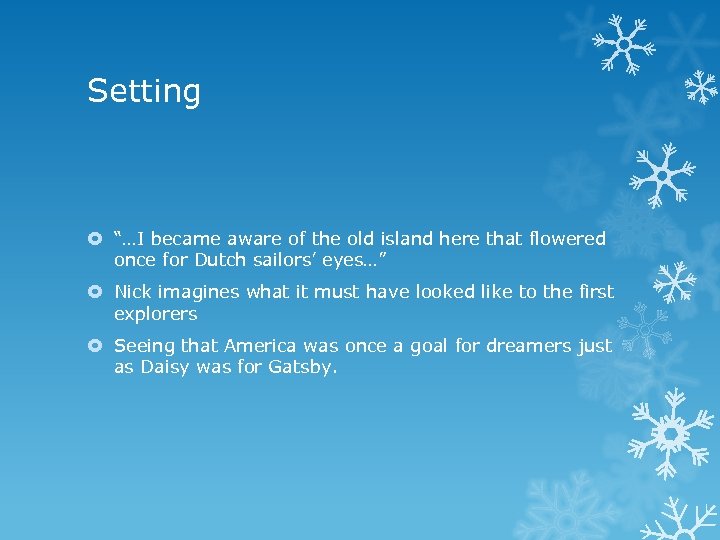 Setting

“…I became aware of the old island here that flowered once for Dutch sailors’ eyes…”

Nick imagines what it must have looked like to the first explorers

Seeing that America was once a goal for dreamers just as Daisy was for Gatsby.